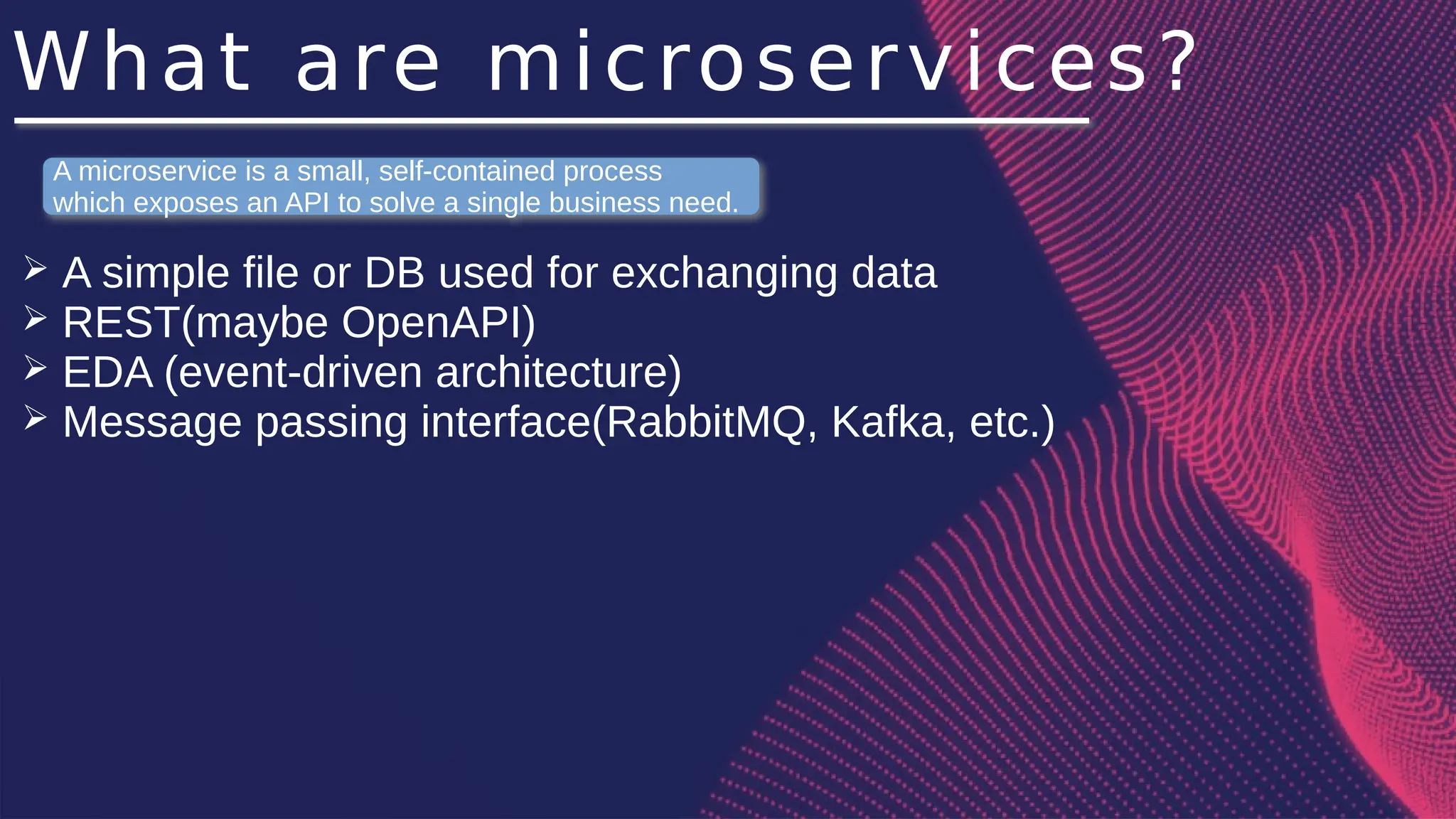 What are microservices?

A microservice is a small, self-contained process which exposes an API to solve a single business need.

➢ A simple file or DB used for exchanging data
➢ REST(maybe OpenAPI)
➢ EDA (event-driven architecture)
➢ Message passing interface(RabbitMQ, Kafka, etc.)